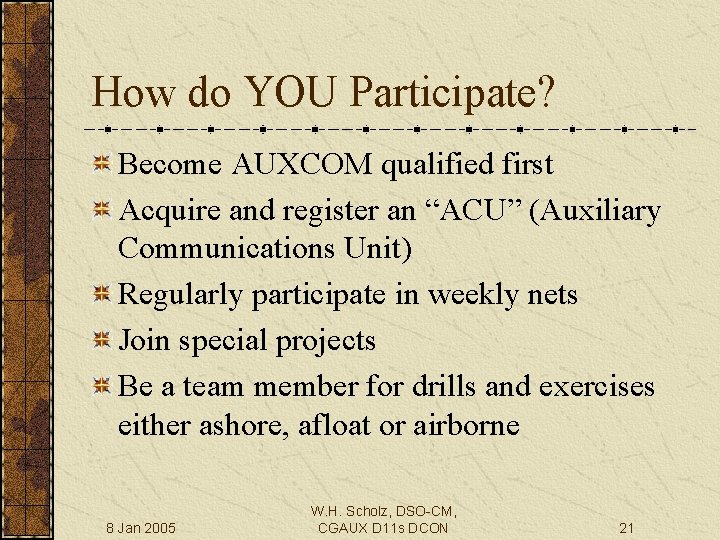 How do YOU Participate?

Become AUXCOM qualified first

Acquire and register an “ACU” (Auxiliary Communications Unit)

Regularly participate in weekly nets

Join special projects

Be a team member for drills and exercises either ashore, afloat or airborne

8 Jan 2005

W.H. Scholz, DSO-CM, CGAUX D11s DCON

21